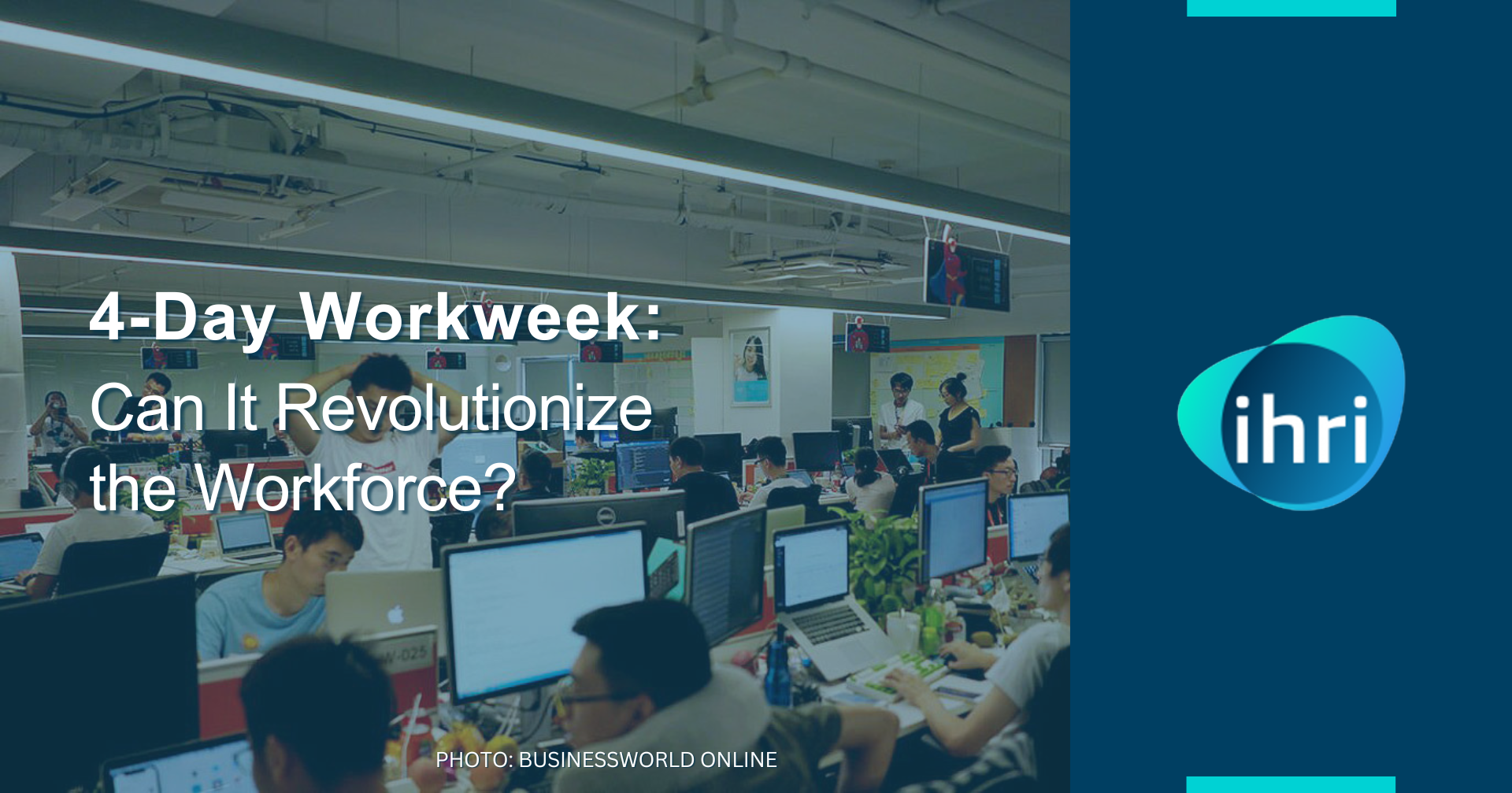 4-Day Workweek:
Can It Revolutionize the Workforce?

PHOTO: BUSINESSWORLD ONLINE

ihri